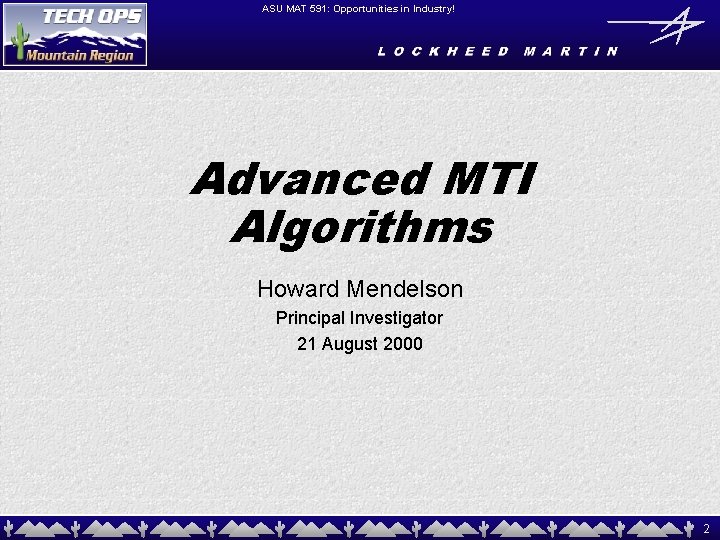 TECH OPS
Mountain Region

ASU MAT 591: Opportunities in Industry!

LOCKHEED MARTIN

Advanced MTI Algorithms

Howard Mendelson
Principal Investigator
21 August 2000

2